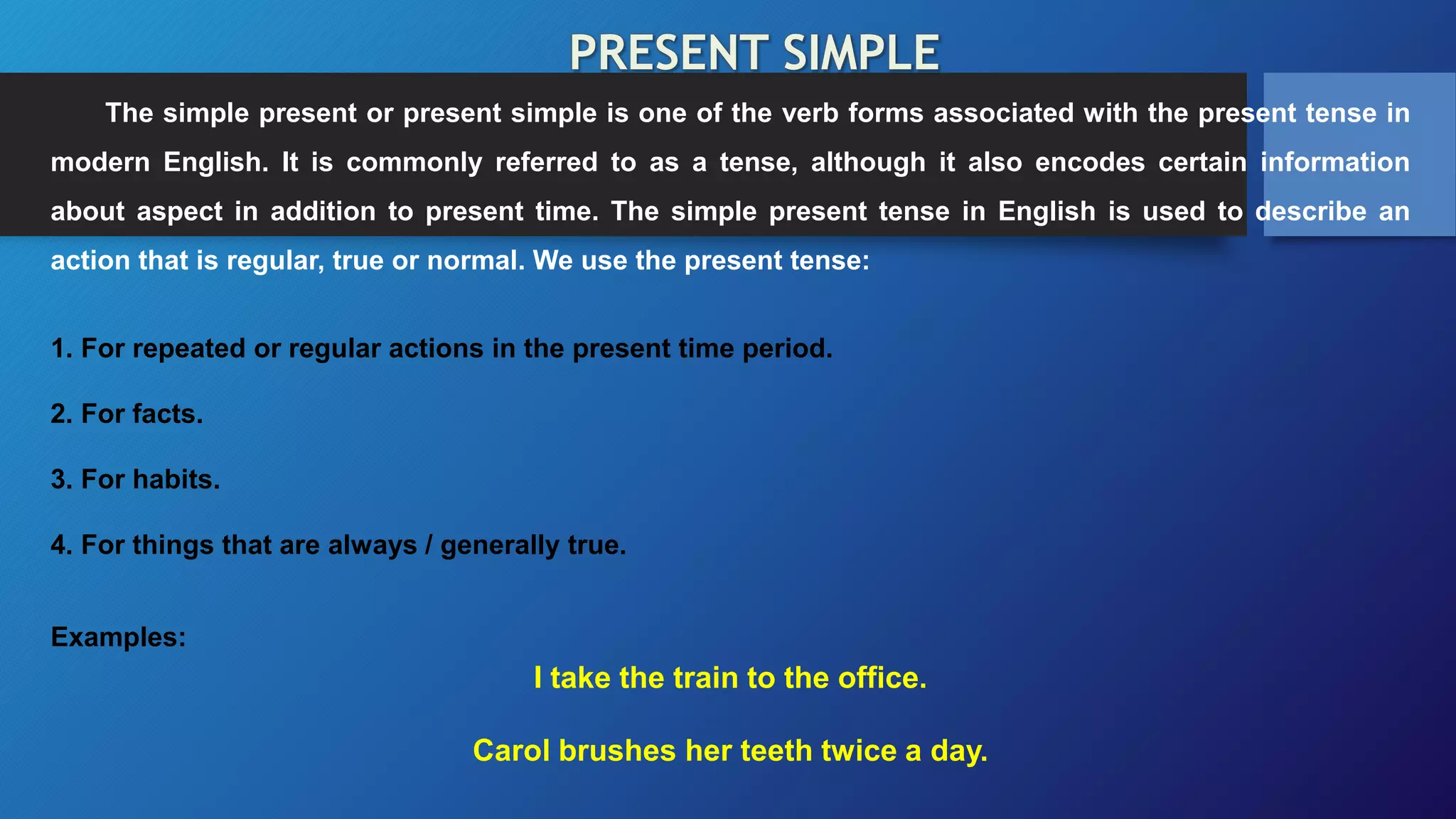 PRESENT SIMPLE

The simple present or present simple is one of the verb forms associated with the present tense in modern English. It is commonly referred to as a tense, although it also encodes certain information about aspect in addition to present time. The simple present tense in English is used to describe an action that is regular, true or normal. We use the present tense:

1. For repeated or regular actions in the present time period.

2. For facts.

3. For habits.

4. For things that are always / generally true.

Examples:

I take the train to the office.

Carol brushes her teeth twice a day.